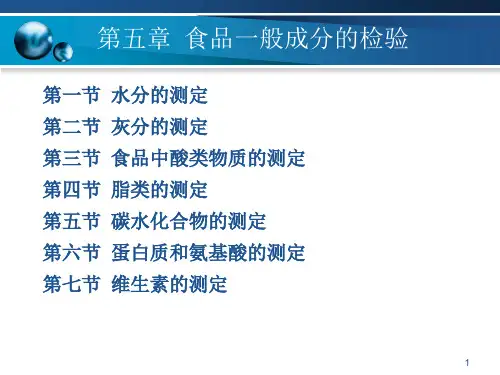 第五章 食品一般成分的检验

第一节 水分的测定
第二节 灰分的测定
第三节 食品中酸类物质的测定
第四节 脂类的测定
第五节 碳水化合物的测定
第六节 蛋白质和氨基酸的测定
第七节 维生素的测定

1